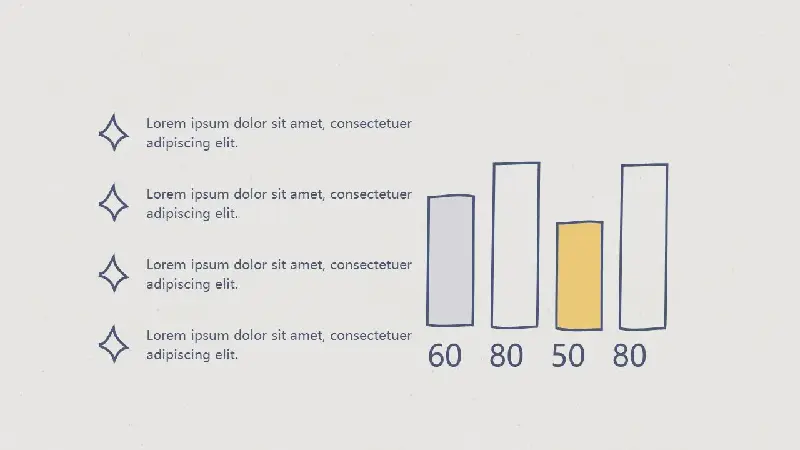 Lorem ipsum dolor sit amet, consectetuer adipiscing elit.

Lorem ipsum dolor sit amet, consectetuer adipiscing elit.

Lorem ipsum dolor sit amet, consectetuer adipiscing elit.

Lorem ipsum dolor sit amet, consectetuer adipiscing elit.

60 80 50 80